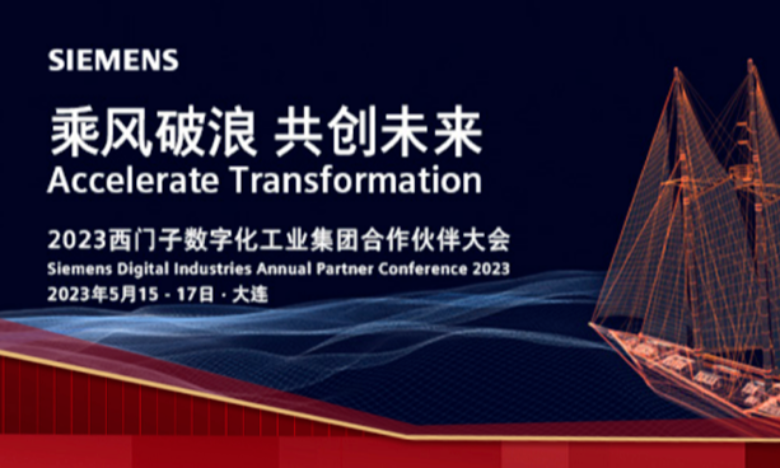 SIEMENS

乘风破浪 共创未来
Accelerate Transformation

2023西门子数字化工业集团合作伙伴大会
Siemens Digital Industries Annual Partner Conference 2023
2023年5月15 - 17日 · 大连